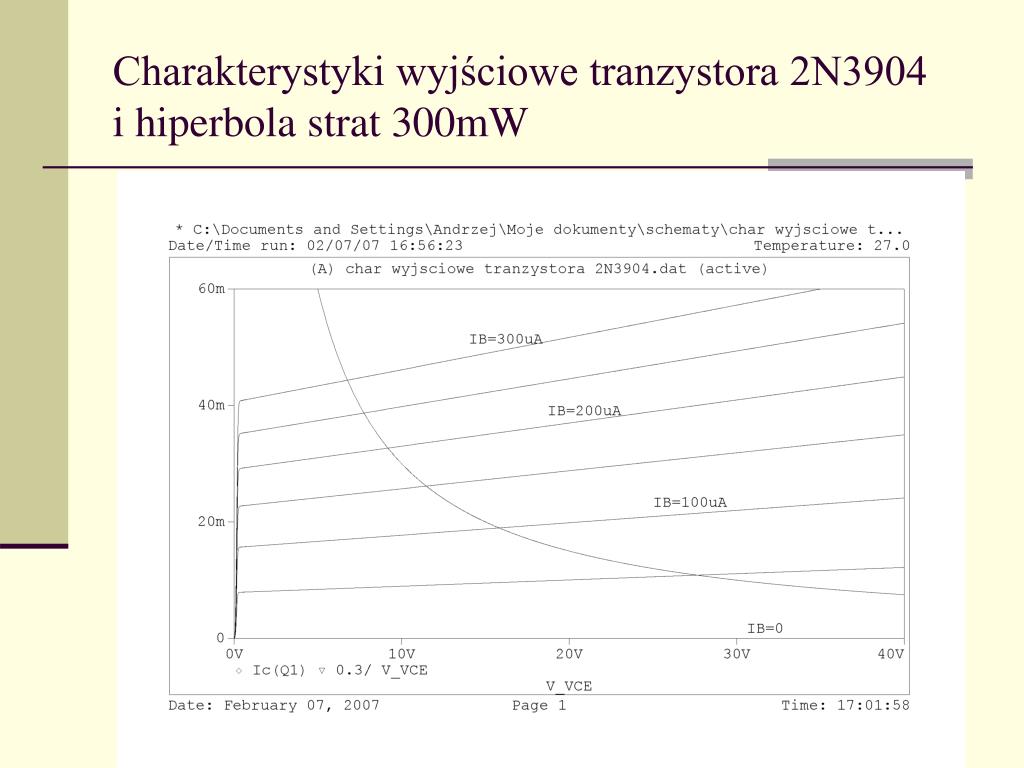 Charakterystyki wyjściowe tranzystora 2N3904 i hiperbola strat 300mW

* C:\Documents and Settings\Andrzej\Moje dokumenty\schematy\char wyjsciowe t...
Date/Time run: 02/07/07 16:56:23 Temperature: 27.0

(A) char wyjsciowe tranzystora 2N3904.dat (active)

60m
40m
20m
0

IB=300uA
IB=200uA
IB=100uA
IB=0

0V 10V 20V 30V 40V
◇ Ic(Q1) ▽ 0.3/ V_VCE
V_VCE

Date: February 07, 2007 Page 1 Time: 17:01:58